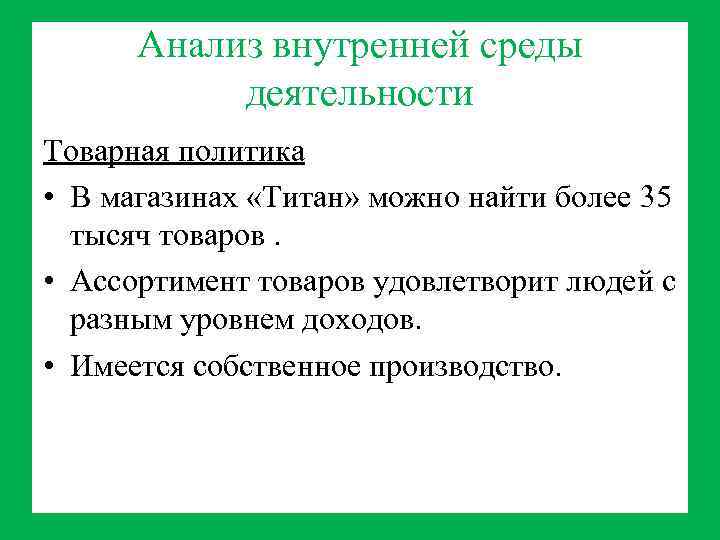 Анализ внутренней среды деятельности

Товарная политика

• В магазинах «Титан» можно найти более 35 тысяч товаров .

• Ассортимент товаров удовлетворит людей с разным уровнем доходов.

• Имеется собственное производство.